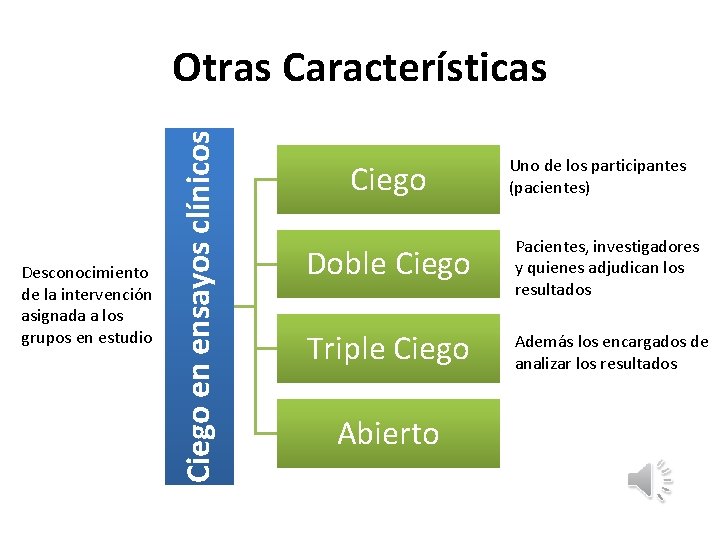 Otras Características

Desconocimiento de la intervención asignada a los grupos en estudio

Ciego en ensayos clínicos

Ciego

Uno de los participantes (pacientes)

Doble Ciego

Pacientes, investigadores y quienes adjudican los resultados

Triple Ciego

Además los encargados de analizar los resultados

Abierto